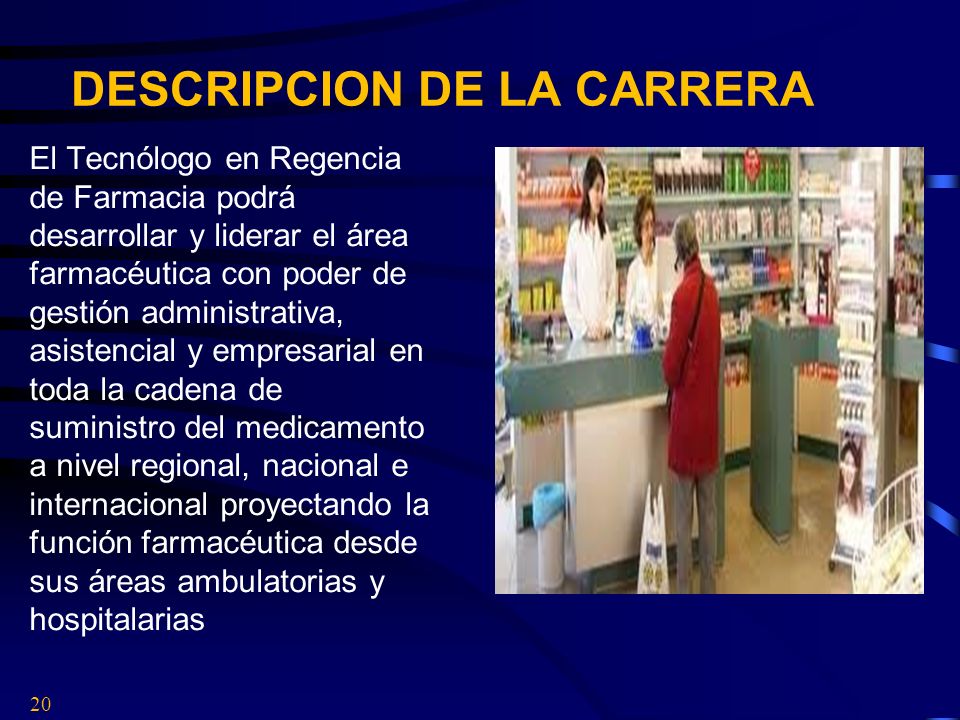 DESCRIPCION DE LA CARRERA

El Tecnólogo en Regencia de Farmacia podrá desarrollar y liderar el área farmacéutica con poder de gestión administrativa, asistencial y empresarial en toda la cadena de suministro del medicamento a nivel regional, nacional e internacional proyectando la función farmacéutica desde sus áreas ambulatorias y hospitalarias

20